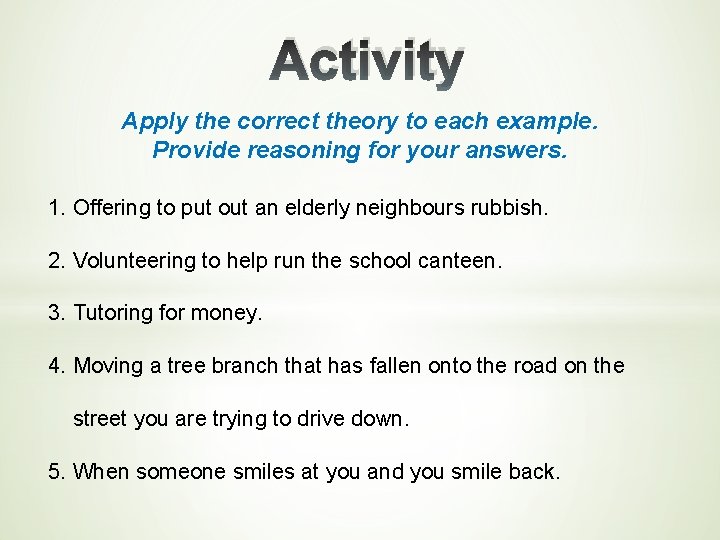 Activity

Apply the correct theory to each example. Provide reasoning for your answers.

1. Offering to put out an elderly neighbours rubbish.

2. Volunteering to help run the school canteen.

3. Tutoring for money.

4. Moving a tree branch that has fallen onto the road on the street you are trying to drive down.

5. When someone smiles at you and you smile back.